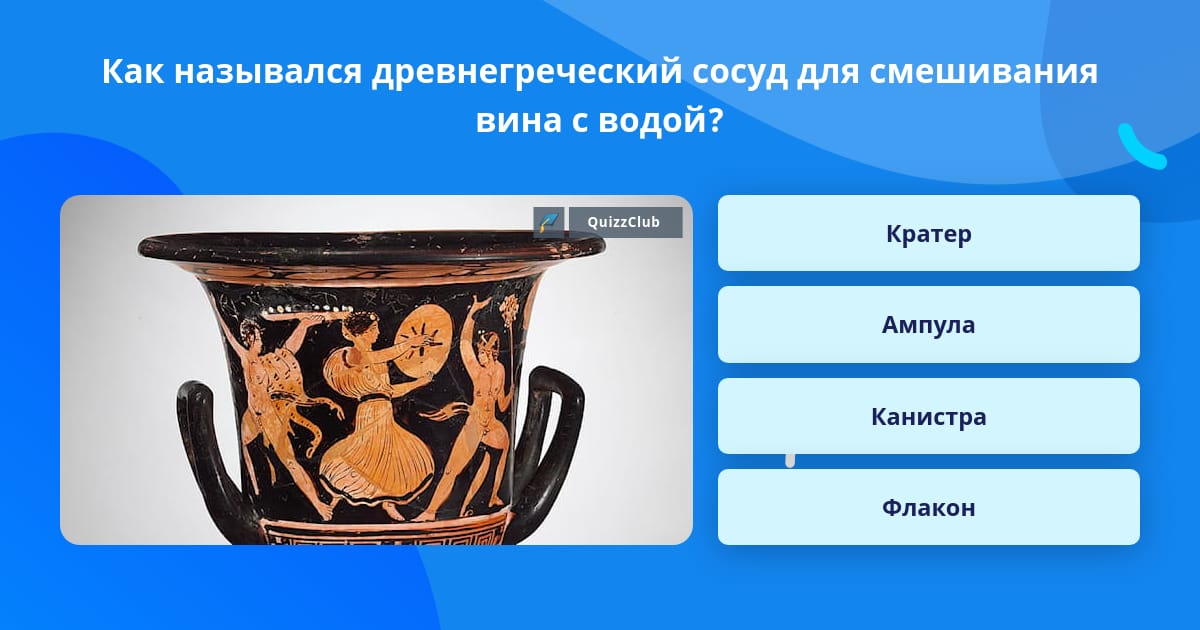 Как назывался древнегреческий сосуд для смешивания вина с водой?

QuizzClub

Кратер

Ампула

Канистра

Флакон